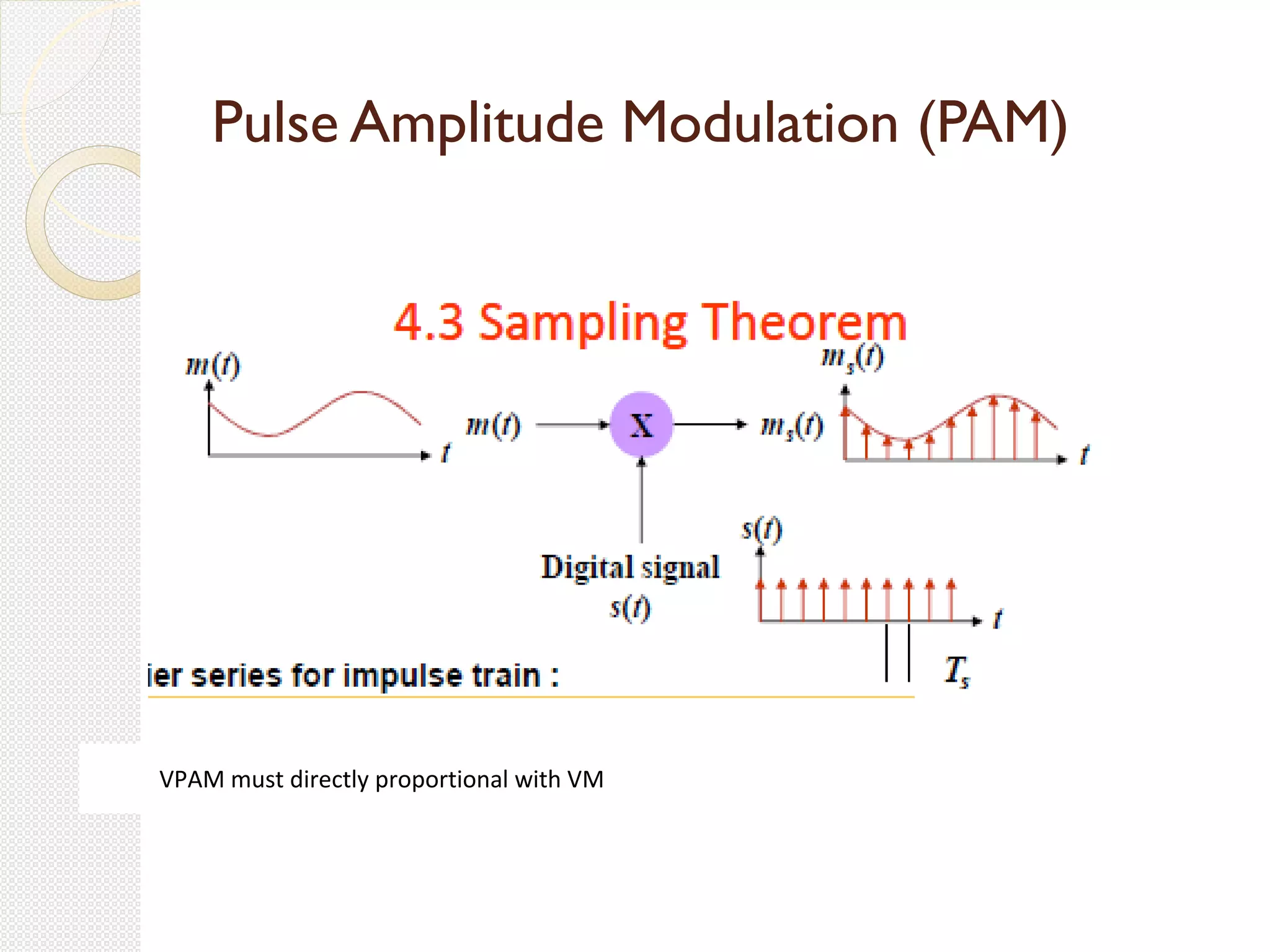 Pulse Amplitude Modulation (PAM)

4.3 Sampling Theorem

$m(t)$

$t$

$m(t)$

X

$m_s(t)$

$m_s(t)$

$t$

Digital signal
$s(t)$

$s(t)$

$t$

$T_s$

ier series for impulse train :

VPAM must directly proportional with VM